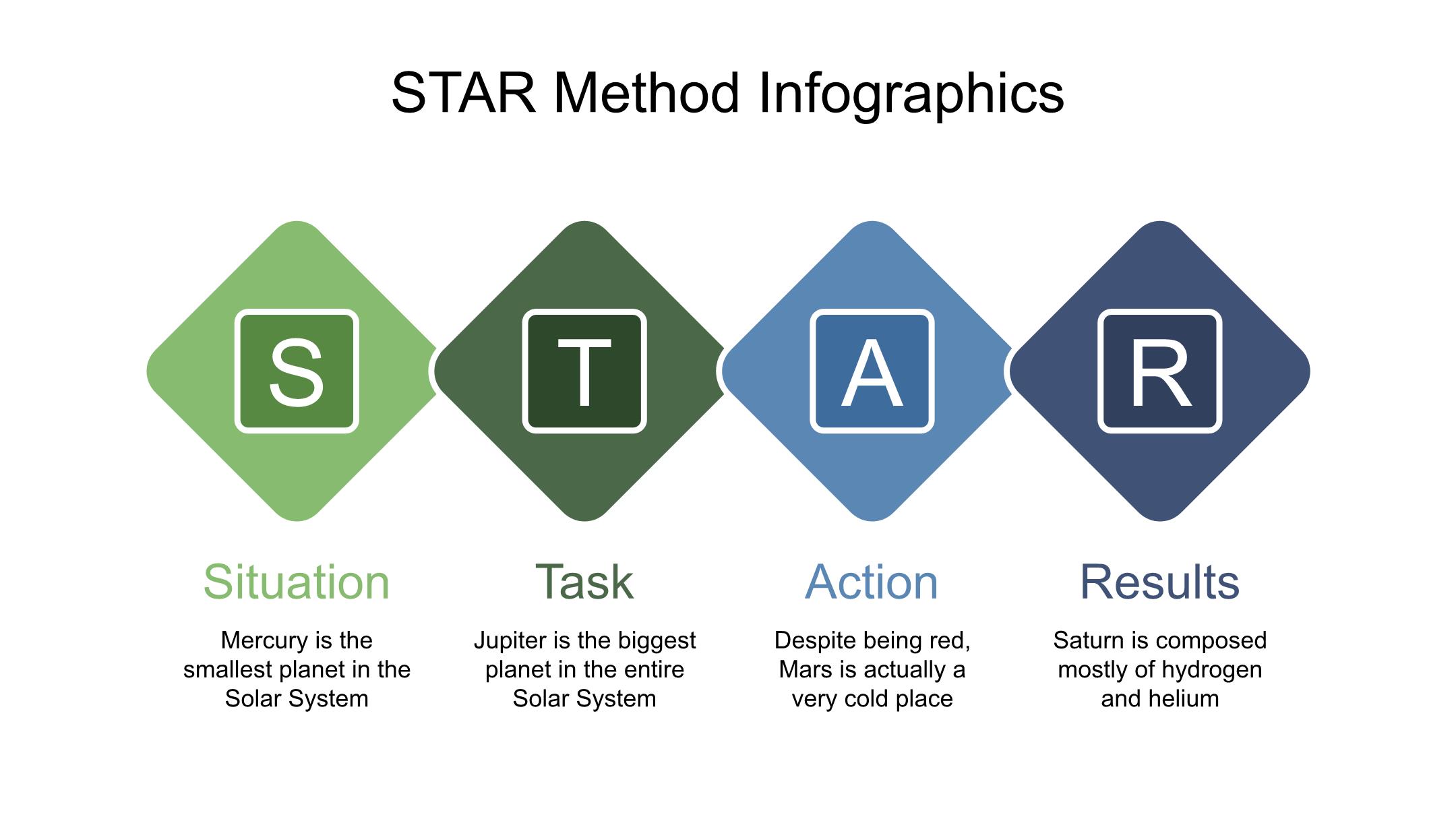 STAR Method Infographics

S

T

A

R

Situation

Mercury is the smallest planet in the Solar System

Task

Jupiter is the biggest planet in the entire Solar System

Action

Despite being red, Mars is actually a very cold place

Results

Saturn is composed mostly of hydrogen and helium